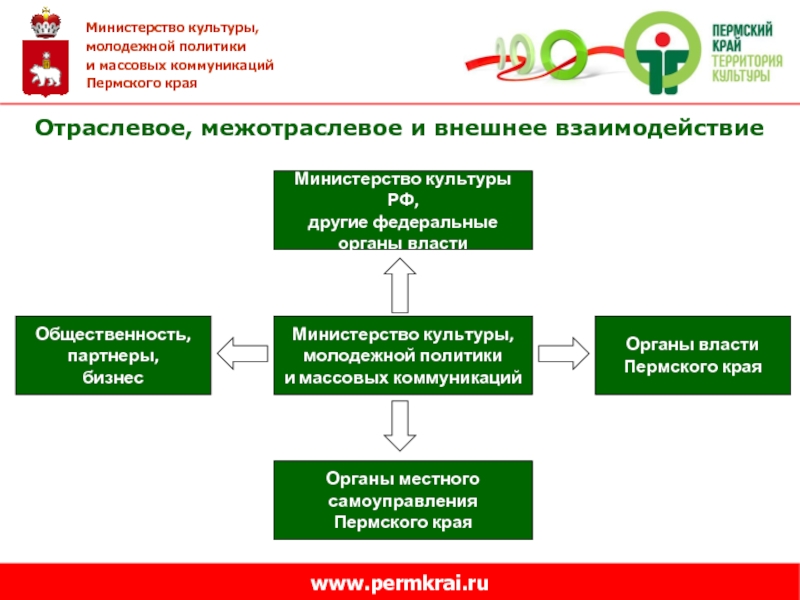 Министерство культуры, молодежной политики и массовых коммуникаций Пермского края

ПЕРМСКИЙ КРАЙ ТЕРРИТОРИЯ КУЛЬТУРЫ

Отраслевое, межотраслевое и внешнее взаимодействие

Министерство культуры РФ, другие федеральные органы власти

Общественность, партнеры, бизнес

Министерство культуры, молодежной политики и массовых коммуникаций

Органы власти Пермского края

Органы местного самоуправления Пермского края

www.permkrai.ru